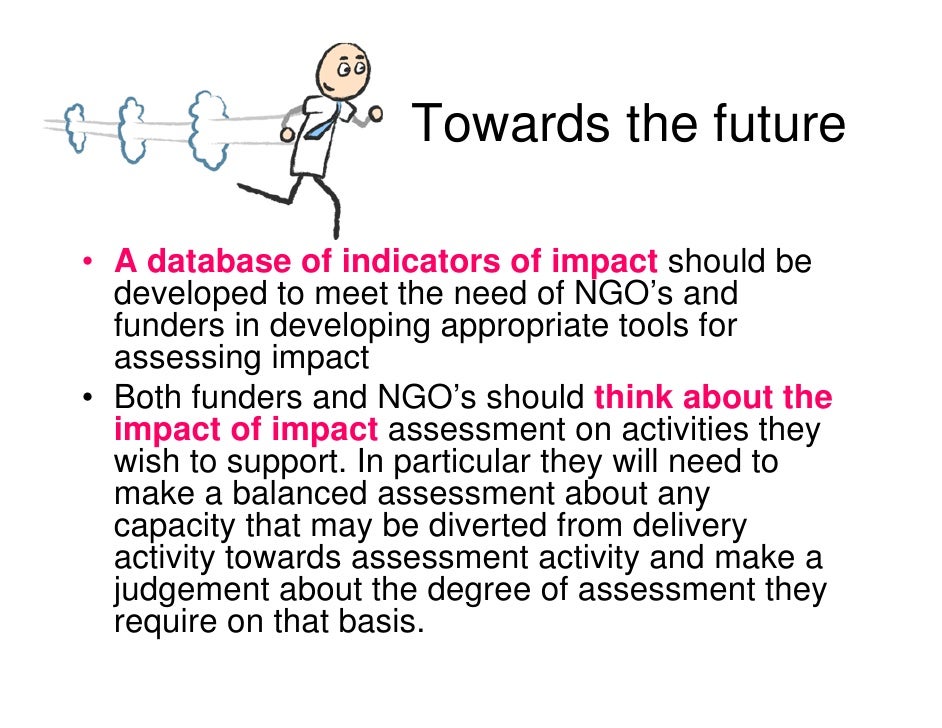 Towards the future

• A database of indicators of impact should be developed to meet the need of NGO's and funders in developing appropriate tools for assessing impact
• Both funders and NGO's should think about the impact of impact assessment on activities they wish to support. In particular they will need to make a balanced assessment about any capacity that may be diverted from delivery activity towards assessment activity and make a judgement about the degree of assessment they require on that basis.